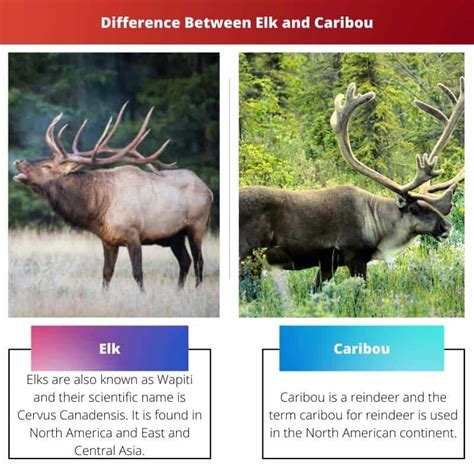 Difference Between Elk and Caribou

Elk

Elks are also known as Wapiti and their scientific name is Cervus Canadensis. It is found in North America and East and Central Asia.

Caribou

Caribou is a reindeer and the term caribou for reindeer is used in the North American continent.